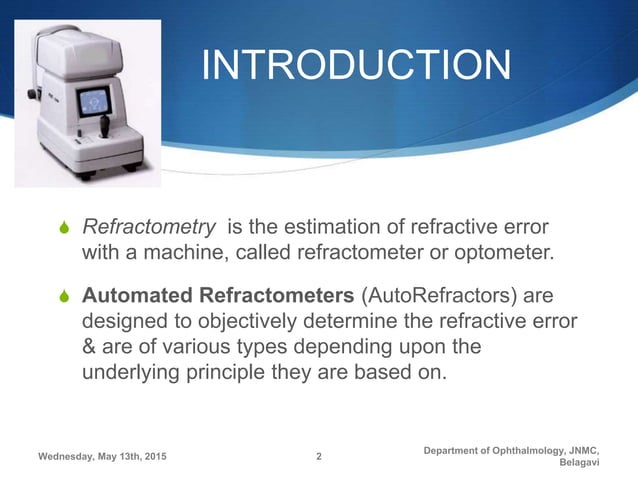 INTRODUCTION

Refractometry is the estimation of refractive error with a machine, called refractometer or optometer.

Automated Refractometers (AutoRefractors) are designed to objectively determine the refractive error & are of various types depending upon the underlying principle they are based on.

Wednesday, May 13th, 2015

2

Department of Ophthalmology, JNMC, Belagavi